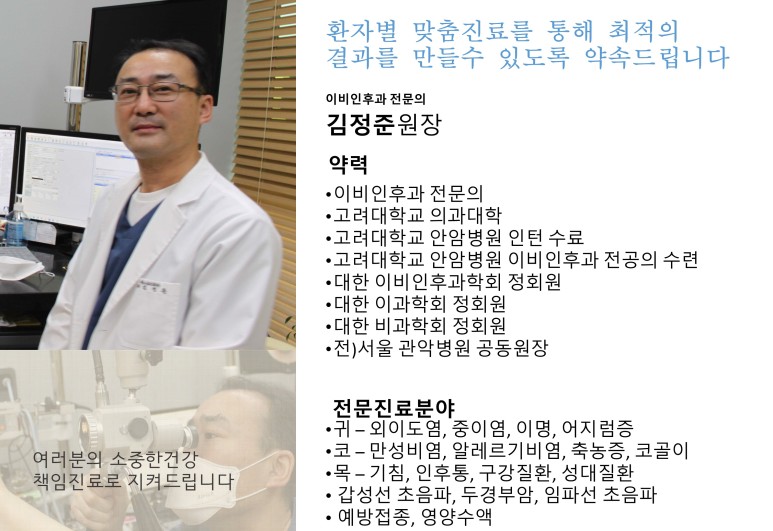 환자별 맞춤진료를 통해 최적의 결과를 만들수 있도록 약속드립니다

이비인후과 전문의
김정준원장

약력
•이비인후과 전문의
•고려대학교 의과대학
•고려대학교 안암병원 인턴 수료
•고려대학교 안암병원 이비인후과 전공의 수련
•대한 이비인후과학회 정회원
•대한 이과학회 정회원
•대한 비과학회 정회원
•전)서울 관악병원 공동원장

전문진료분야
•귀 – 외이도염, 중이염, 이명, 어지럼증
•코 – 만성비염, 알레르기비염, 축농증, 코골이
•목 – 기침, 인후통, 구강질환, 성대질환
• 갑성선 초음파, 두경부암, 임파선 초음파
• 예방접종, 영양수액

여러분의 소중한건강
책임진료로 지켜드립니다